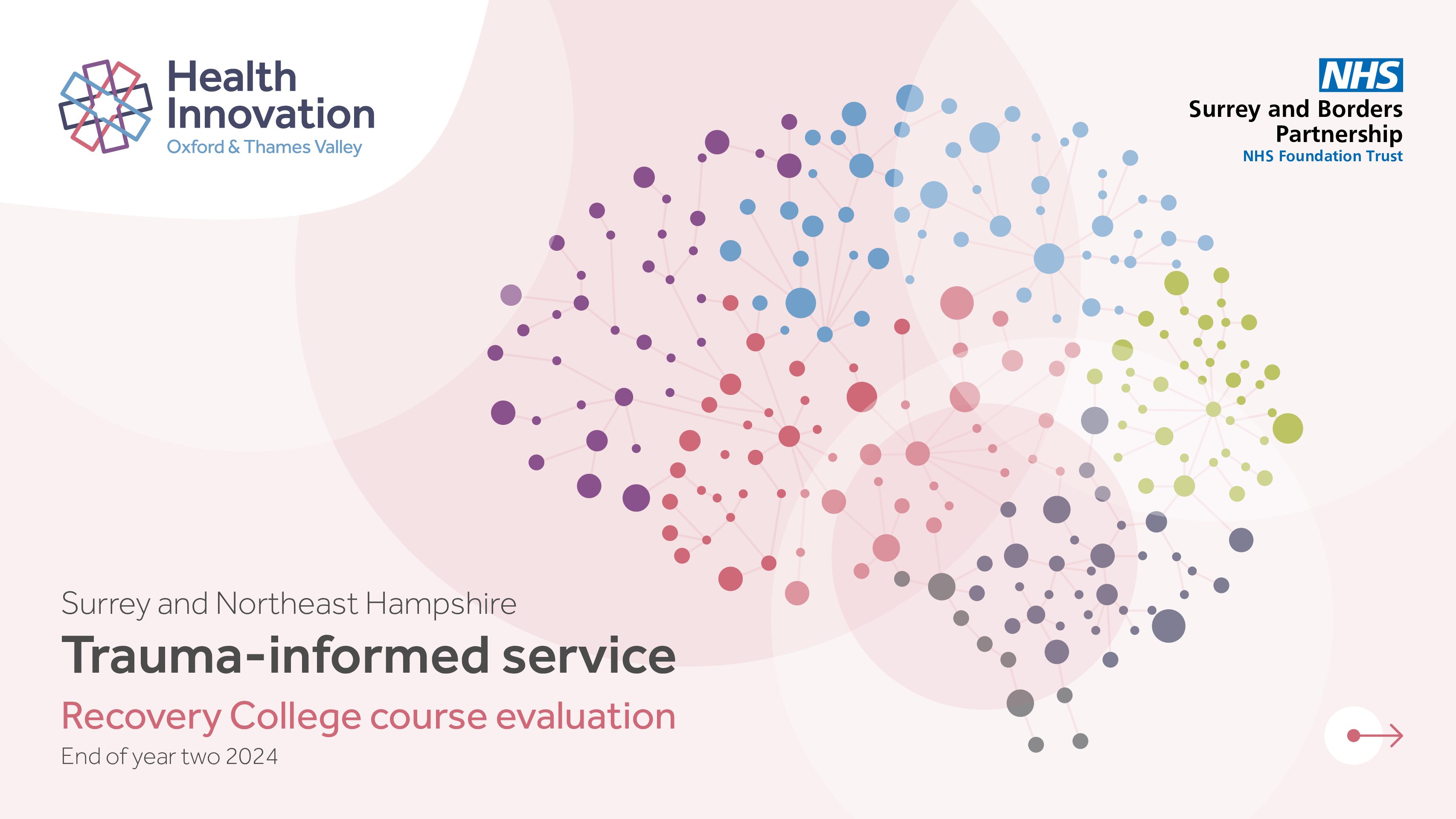 Health Innovation
Oxford & Thames Valley

NHS
Surrey and Borders Partnership
NHS Foundation Trust

Surrey and Northeast Hampshire
Trauma-informed service
Recovery College course evaluation
End of year two 2024